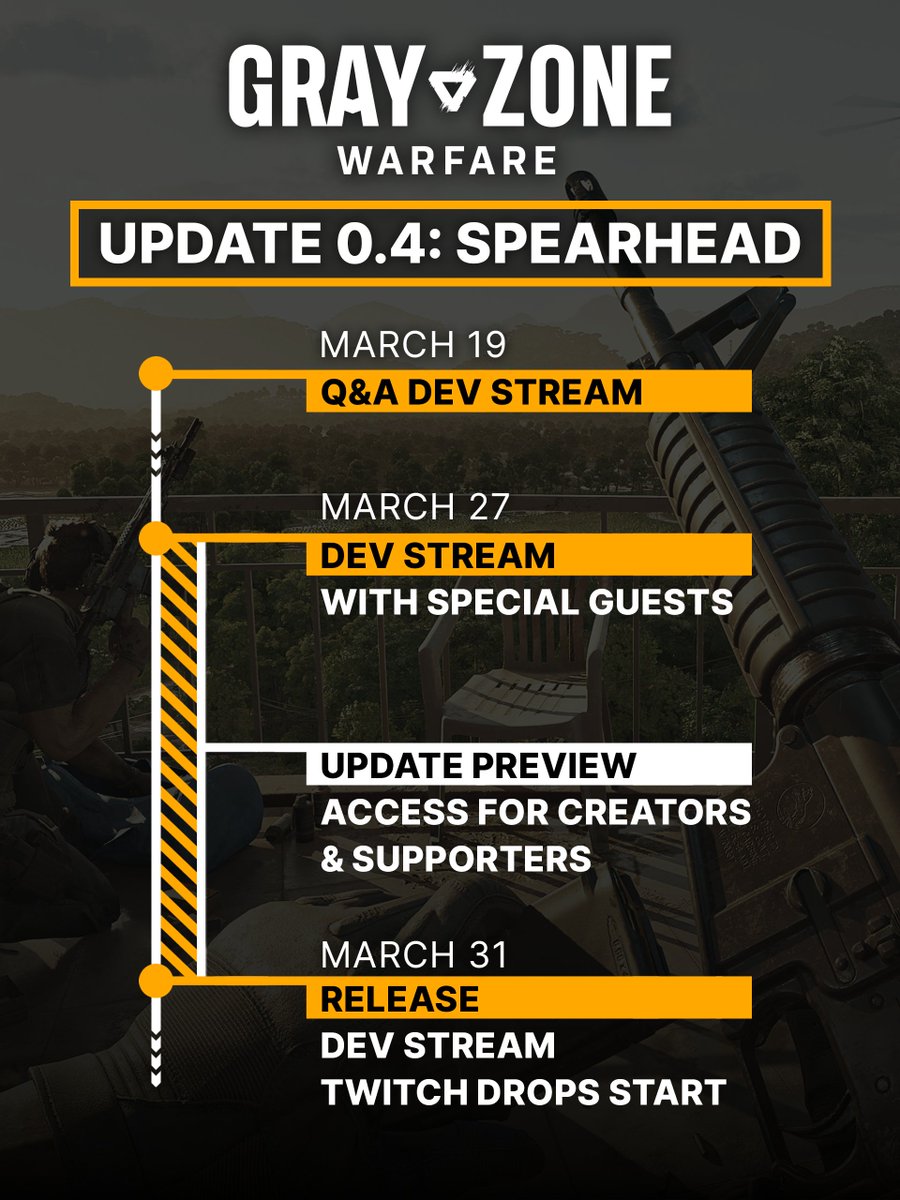 GRAY ZONE
WARFARE

UPDATE 0.4: SPEARHEAD

MARCH 19
Q&A DEV STREAM

MARCH 27
DEV STREAM
WITH SPECIAL GUESTS

UPDATE PREVIEW
ACCESS FOR CREATORS & SUPPORTERS

MARCH 31
RELEASE
DEV STREAM
TWITCH DROPS START